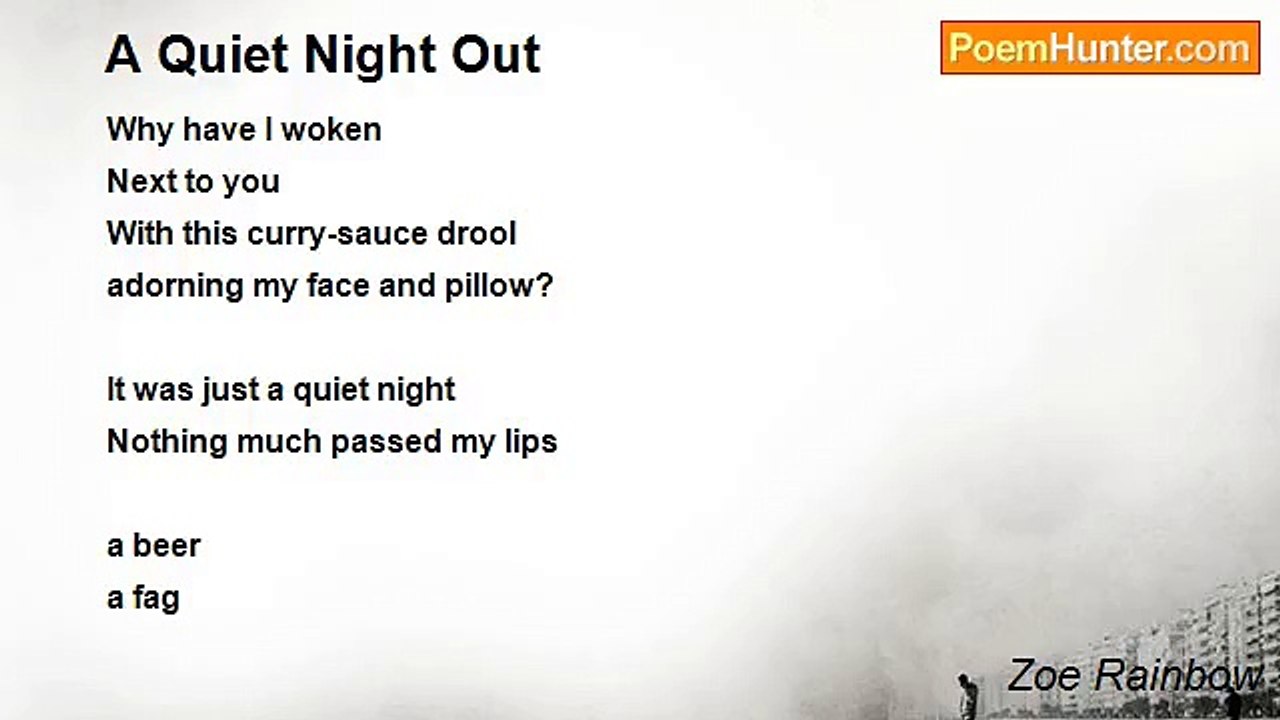 A Quiet Night Out

PoemHunter.com

Why have I woken
Next to you
With this curry-sauce drool
adorning my face and pillow?

It was just a quiet night
Nothing much passed my lips

a beer
a fag

Zoe Rainbow